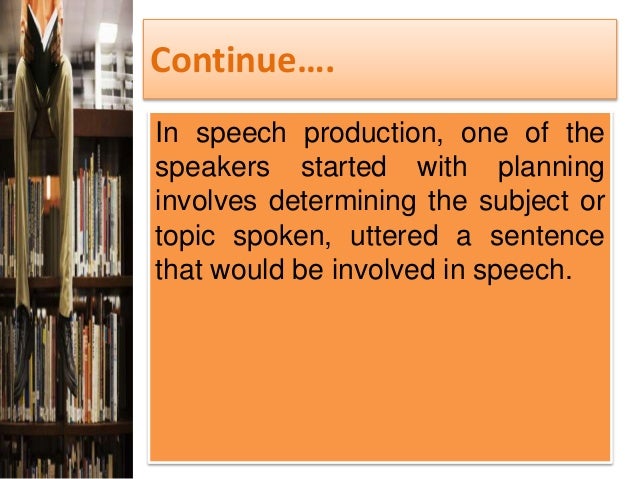 Continue….

In speech production, one of the speakers started with planning involves determining the subject or topic spoken, uttered a sentence that would be involved in speech.